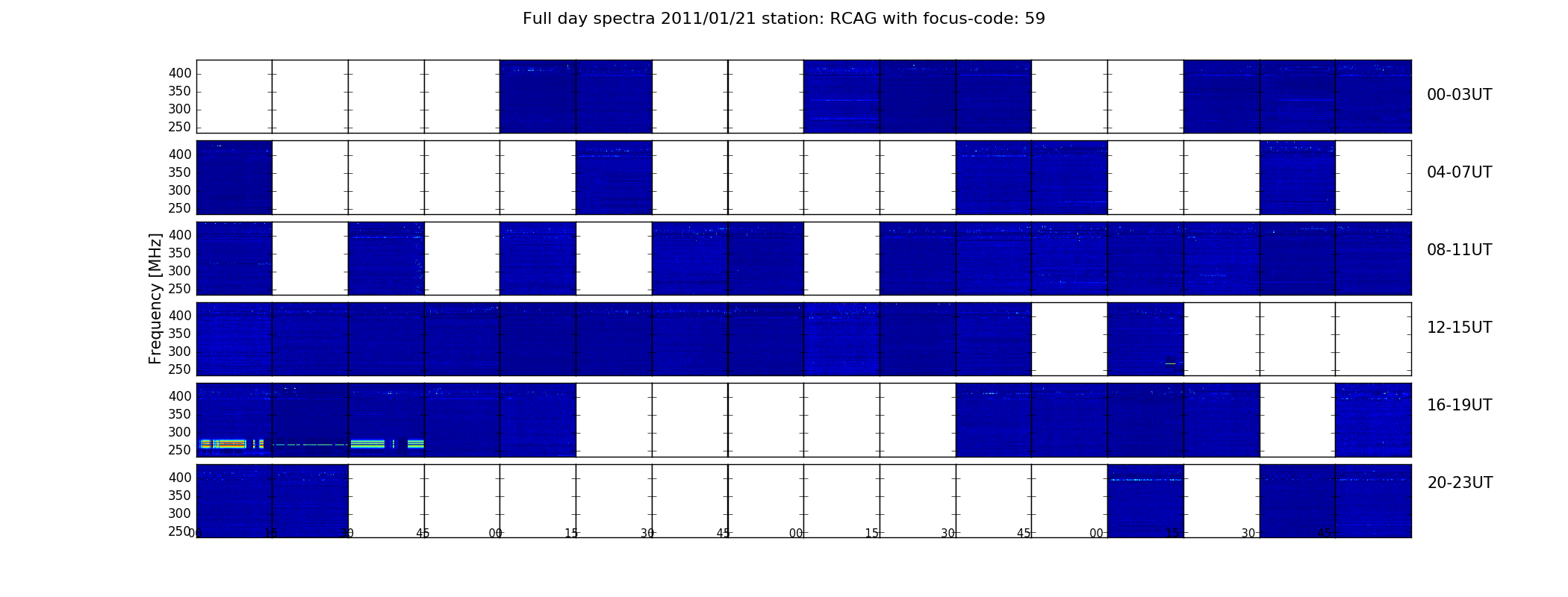 Full day spectra 2011/01/21 station: RCAG with focus-code: 59

Frequency [MHz]

400
350
300
250
00-03UT

400
350
300
250
04-07UT

400
350
300
250
08-11UT

400
350
300
250
12-15UT

400
350
300
250
16-19UT

400
350
300
250
20-23UT

00 15 30 45 00 15 30 45 00 15 30 45 00 15 30 45